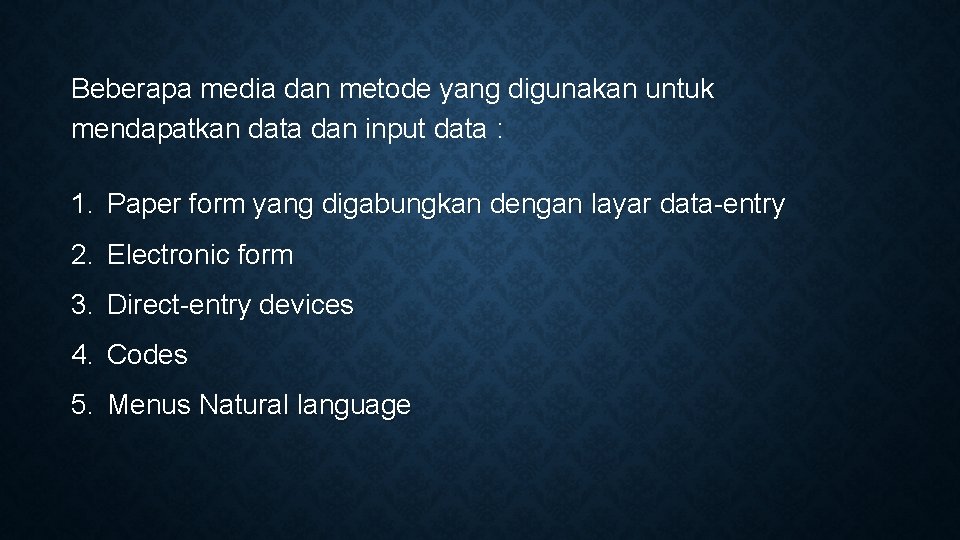 Beberapa media dan metode yang digunakan untuk mendapatkan data dan input data :

1. Paper form yang digabungkan dengan layar data-entry
2. Electronic form
3. Direct-entry devices
4. Codes
5. Menus Natural language